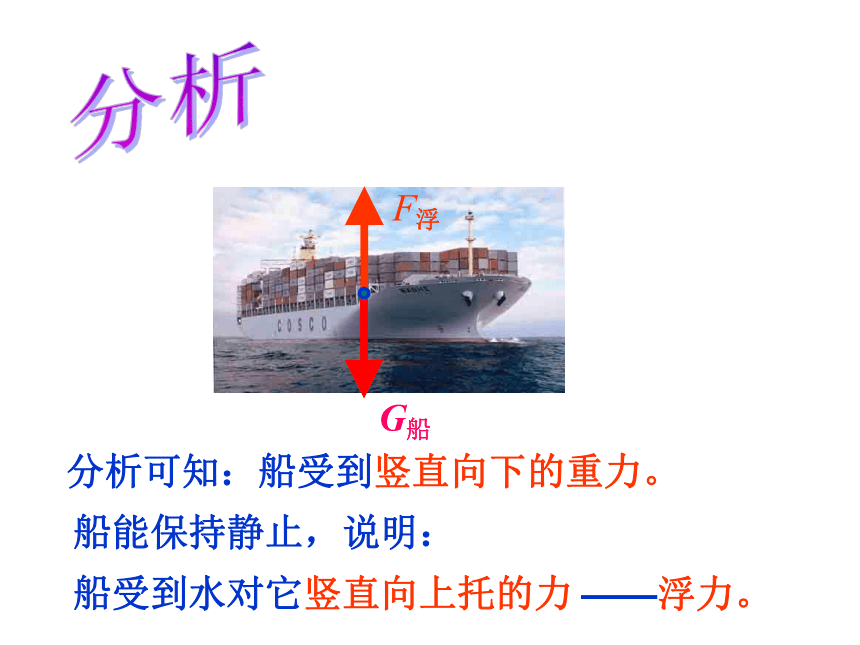 分析

$F_{浮}$

COSCO

$G_{船}$

分析可知：船受到竖直向下的重力。

船能保持静止，说明：

船受到水对它竖直向上托的力 ——浮力。